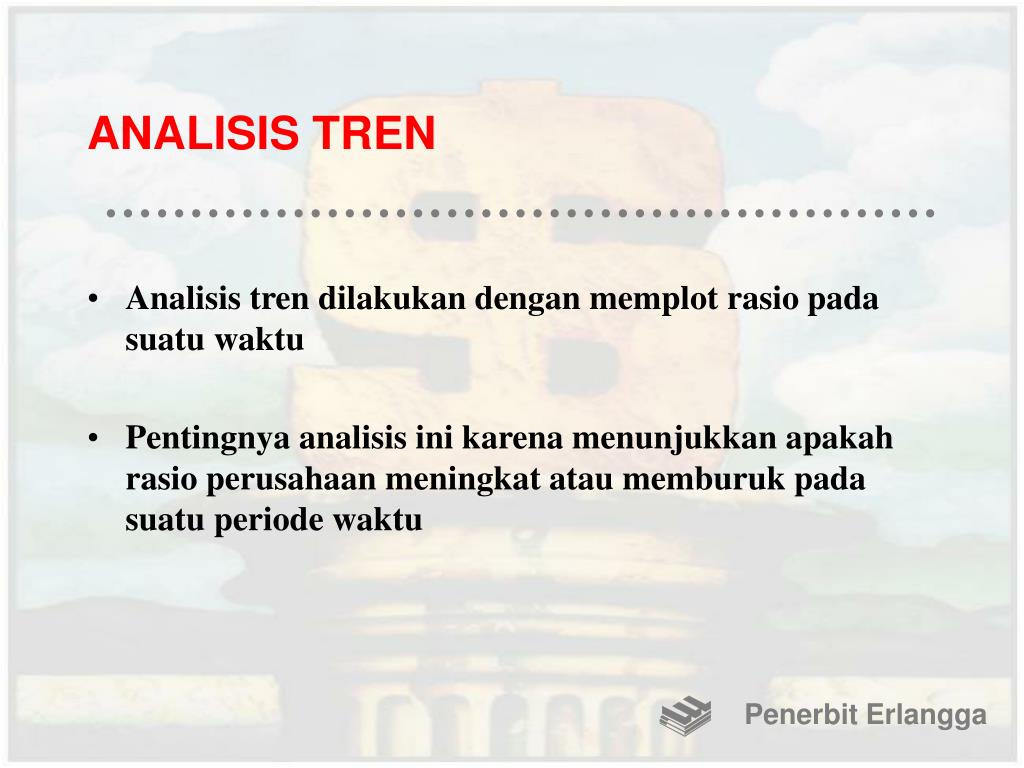 ANALISIS TREN

• Analisis tren dilakukan dengan memplot rasio pada suatu waktu

• Pentingnya analisis ini karena menunjukkan apakah rasio perusahaan meningkat atau memburuk pada suatu periode waktu

Penerbit Erlangga